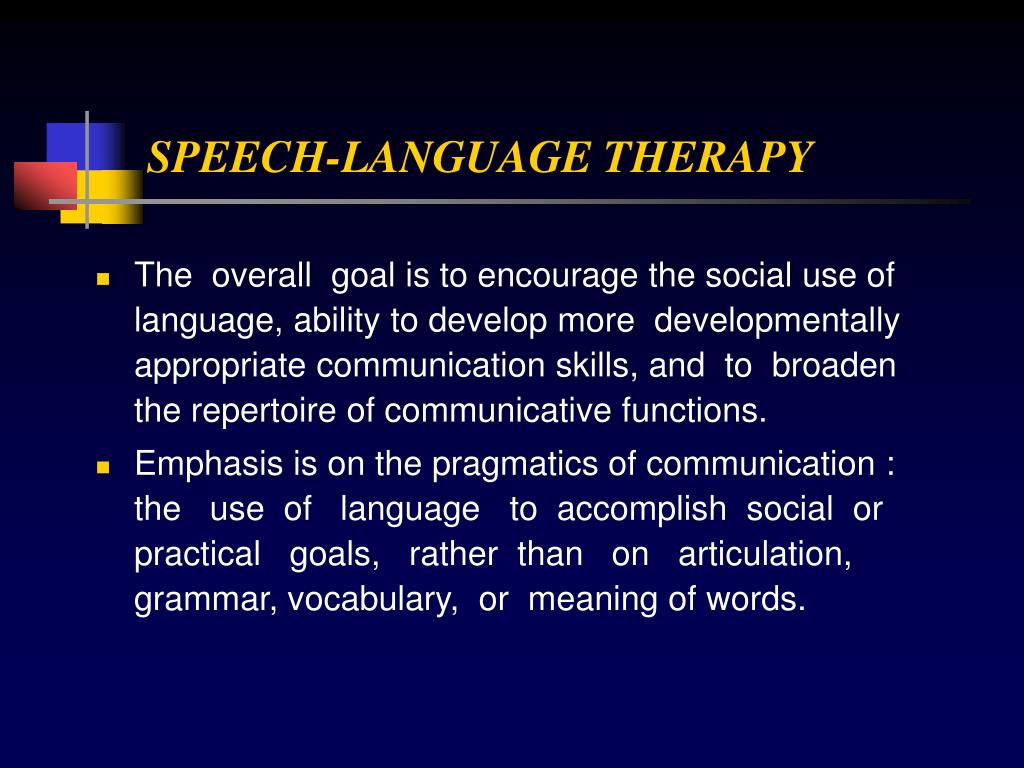 SPEECH-LANGUAGE THERAPY

- The overall goal is to encourage the social use of language, ability to develop more developmentally appropriate communication skills, and to broaden the repertoire of communicative functions.
- Emphasis is on the pragmatics of communication : the use of language to accomplish social or practical goals, rather than on articulation, grammar, vocabulary, or meaning of words.